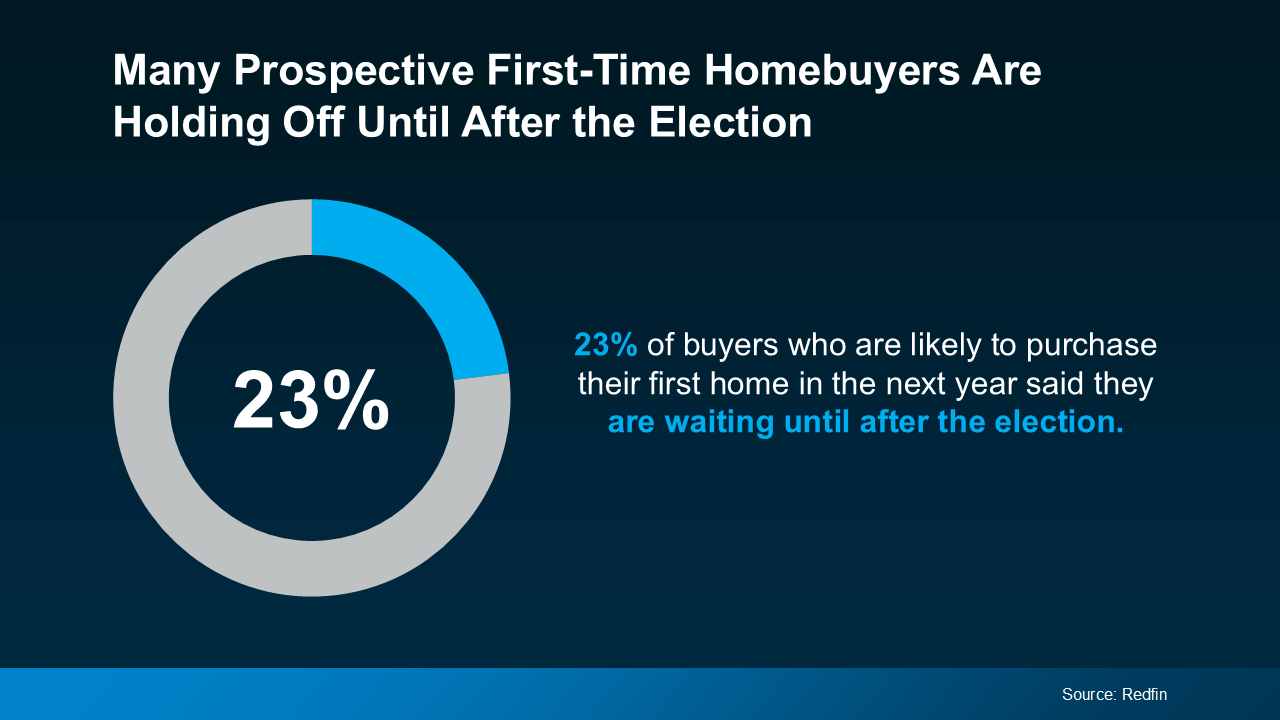 Many Prospective First-Time Homebuyers Are Holding Off Until After the Election

23%

23% of buyers who are likely to purchase their first home in the next year said they are waiting until after the election.

Source: Redfin